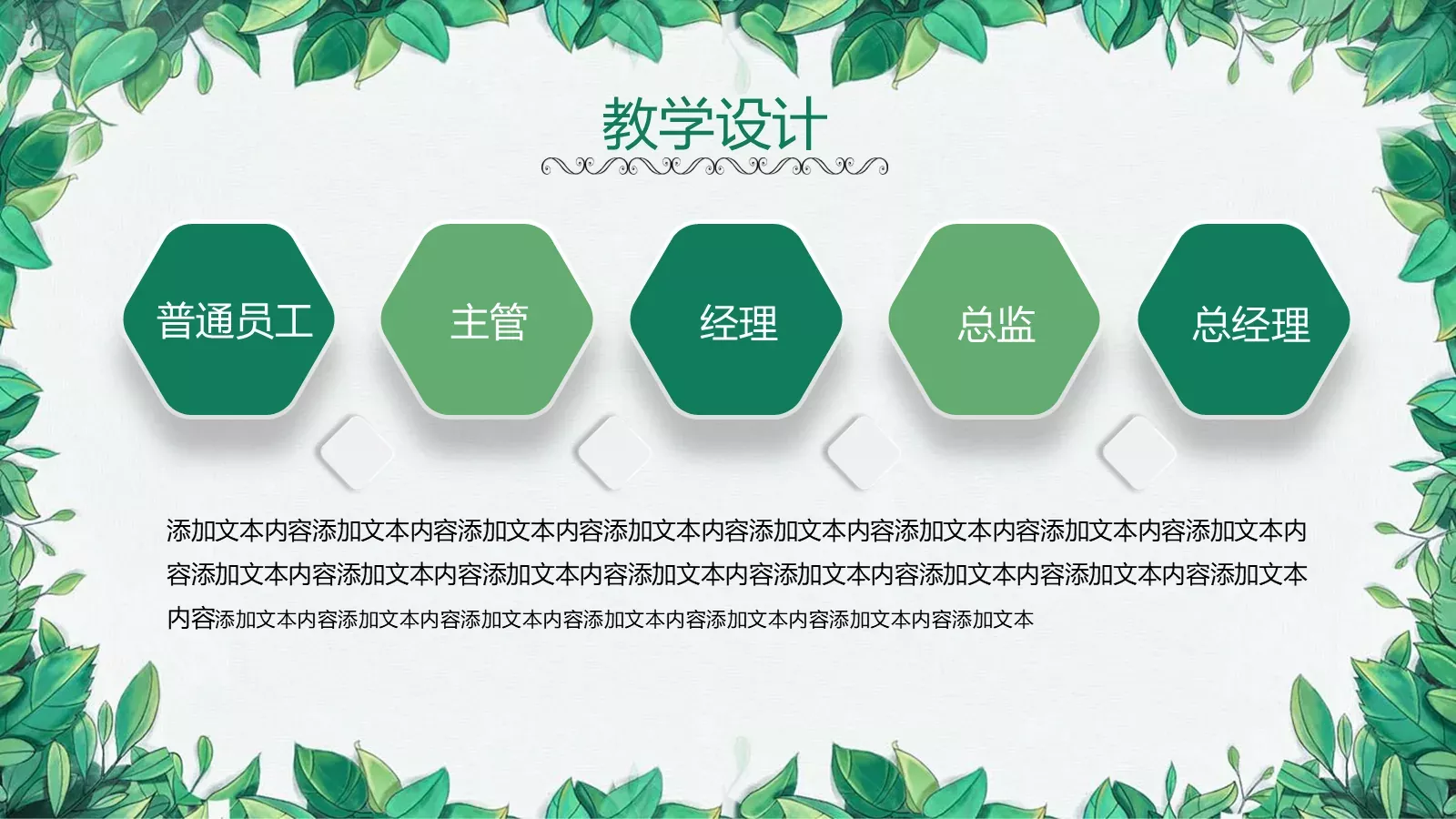 教学设计

普通员工

主管

经理

总监

总经理

添加文本内容添加文本内容添加文本内容添加文本内容添加文本内容添加文本内容添加文本内容添加文本内容添加文本内容添加文本内容添加文本内容添加文本内容添加文本内容添加文本内容添加文本内容添加文本内容添加文本内容添加文本内容添加文本内容添加文本内容添加文本内容添加文本内容添加文本